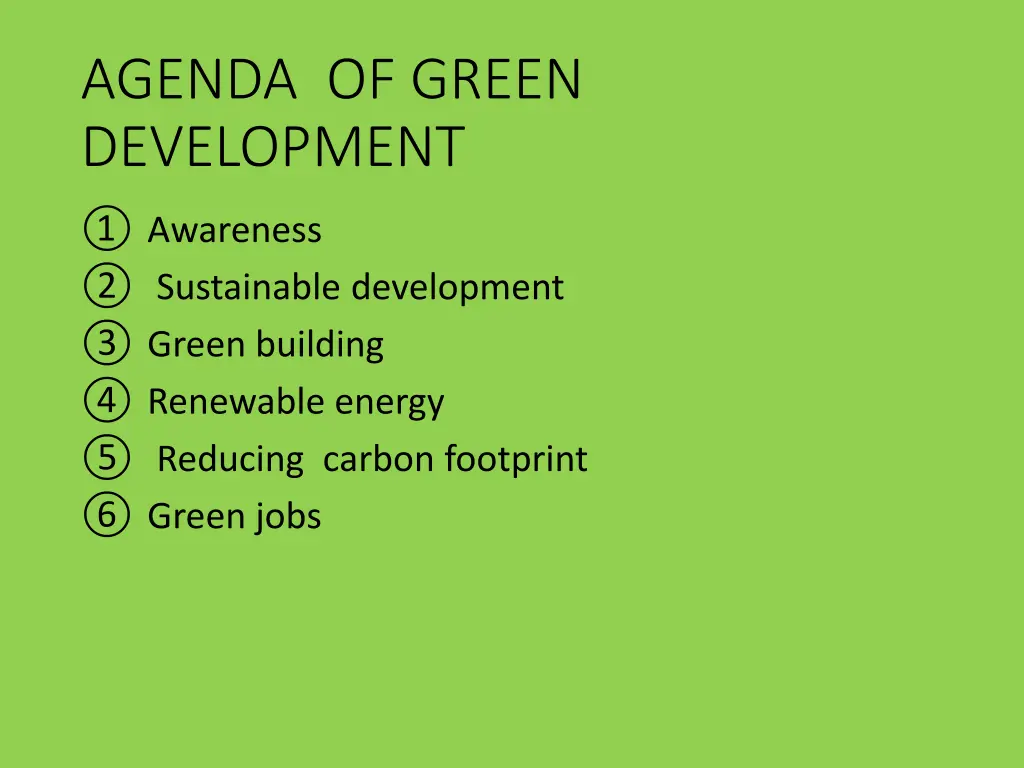 AGENDA OF GREEN DEVELOPMENT

① Awareness
② Sustainable development
③ Green building
④ Renewable energy
⑤ Reducing carbon footprint
⑥ Green jobs